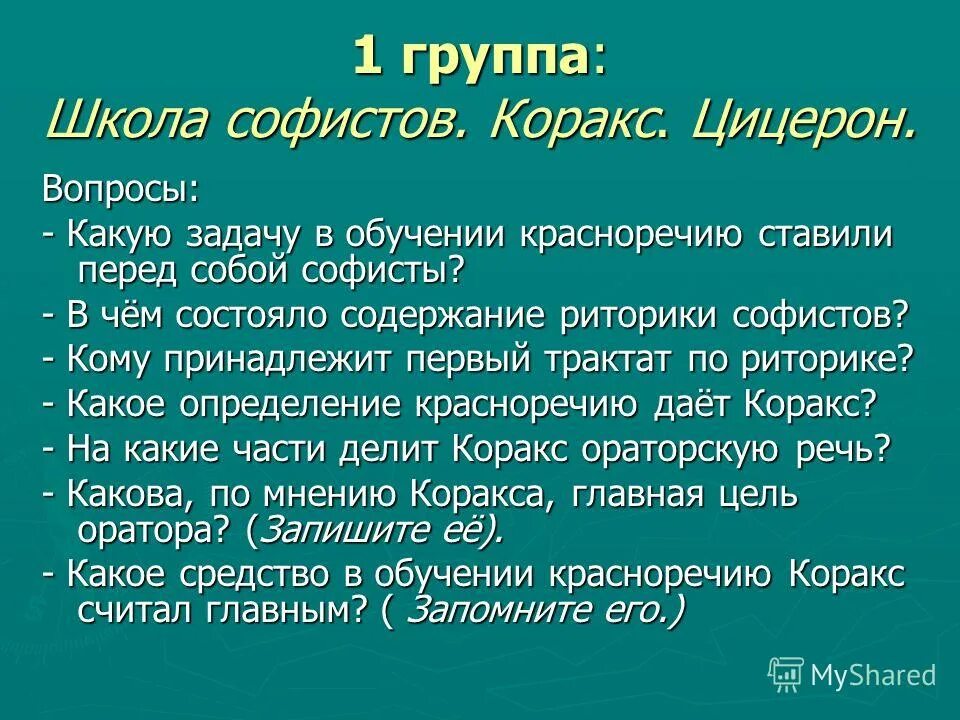 1 группа:
Школа софистов. Коракс. Цицерон.

Вопросы:
- Какую задачу в обучении красноречию ставили перед собой софисты?
- В чём состояло содержание риторики софистов?
- Кому принадлежит первый трактат по риторике?
- Какое определение красноречию даёт Коракс?
- На какие части делит Коракс ораторскую речь?
- Какова, по мнению Коракса, главная цель оратора? (Запишите её).
- Какое средство в обучении красноречию Коракс считал главным? ( Запомните его.)

MyShared